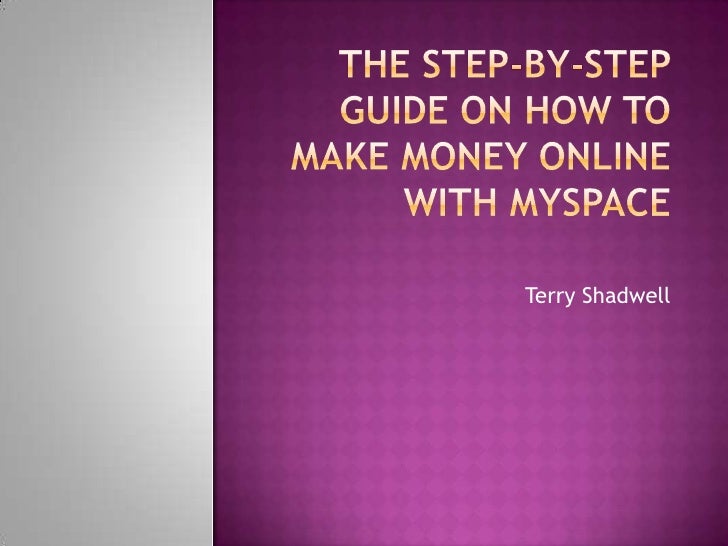 THE STEP-BY-STEP GUIDE ON HOW TO MAKE MONEY ONLINE WITH MYSPACE

Terry Shadwell